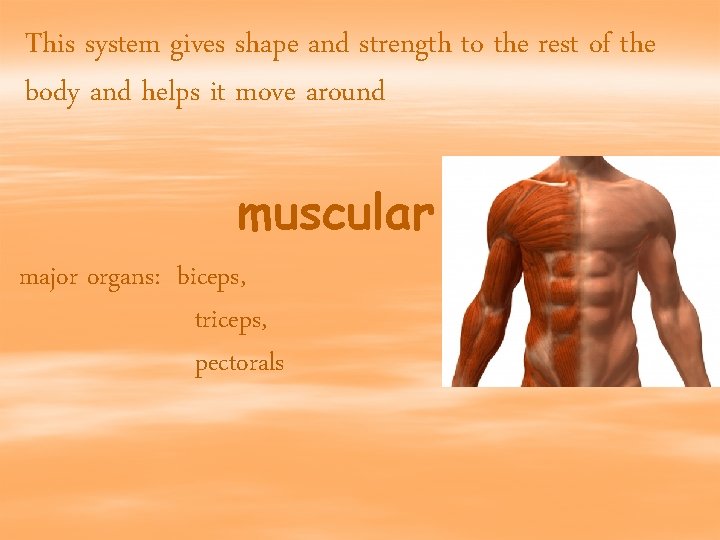 This system gives shape and strength to the rest of the body and helps it move around

muscular

major organs: biceps,
triceps,
pectorals